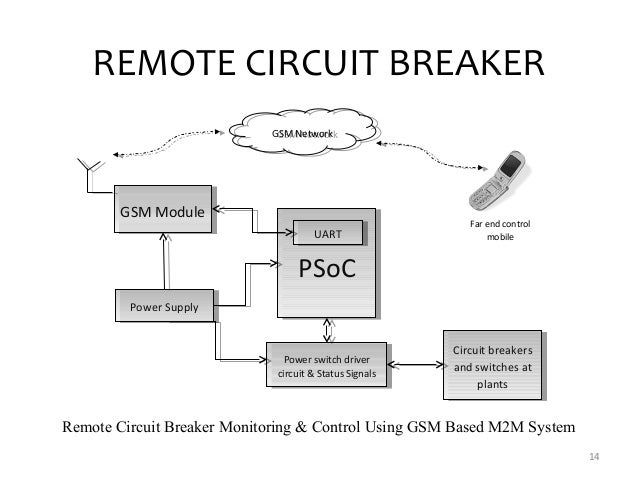 REMOTE CIRCUIT BREAKER

GSM Network

GSM Module

UART

PSoC

Far end control mobile

Power Supply

Power switch driver circuit & Status Signals

Circuit breakers and switches at plants

Remote Circuit Breaker Monitoring & Control Using GSM Based M2M System

14